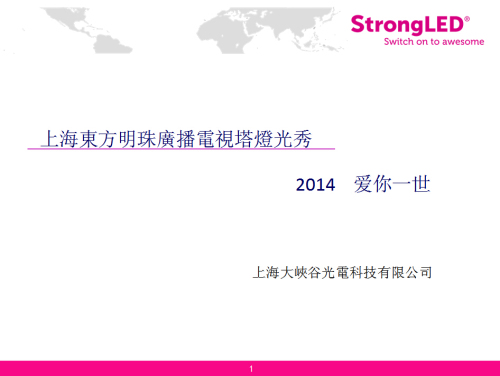 StrongLED®
Switch on to awesome

上海東方明珠廣播電視塔燈光秀

2014　爱你一世

上海大峡谷光電科技有限公司

1